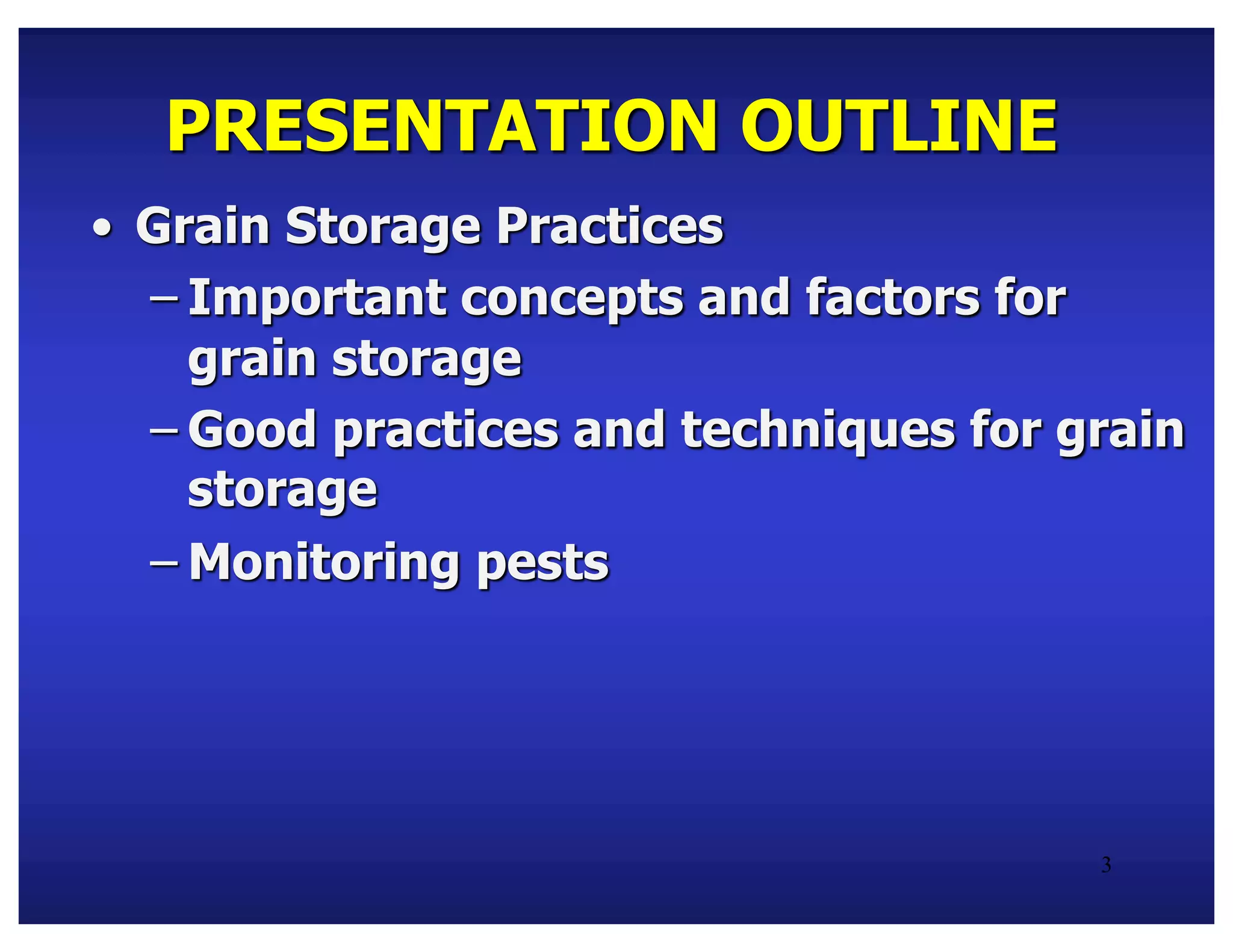 PRESENTATION OUTLINE

• Grain Storage Practices

– Important concepts and factors for grain storage

– Good practices and techniques for grain storage

– Monitoring pests

3